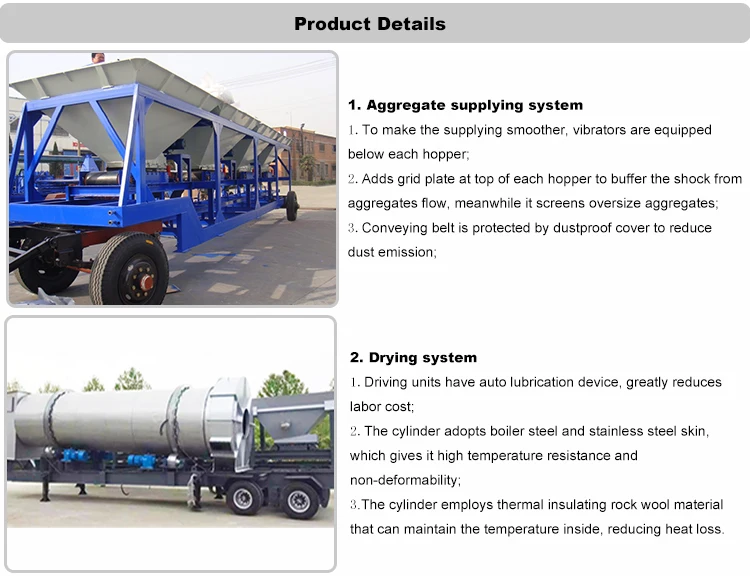 Product Details

1. Aggregate supplying system
1. To make the supplying smoother, vibrators are equipped below each hopper;
2. Adds grid plate at top of each hopper to buffer the shock from aggregates flow, meanwhile it screens oversize aggregates;
3. Conveying belt is protected by dustproof cover to reduce dust emission;

2. Drying system
1. Driving units have auto lubrication device, greatly reduces labor cost;
2. The cylinder adopts boiler steel and stainless steel skin, which gives it high temperature resistance and non-deformability;
3.The cylinder employs thermal insulating rock wool material that can maintain the temperature inside, reducing heat loss.